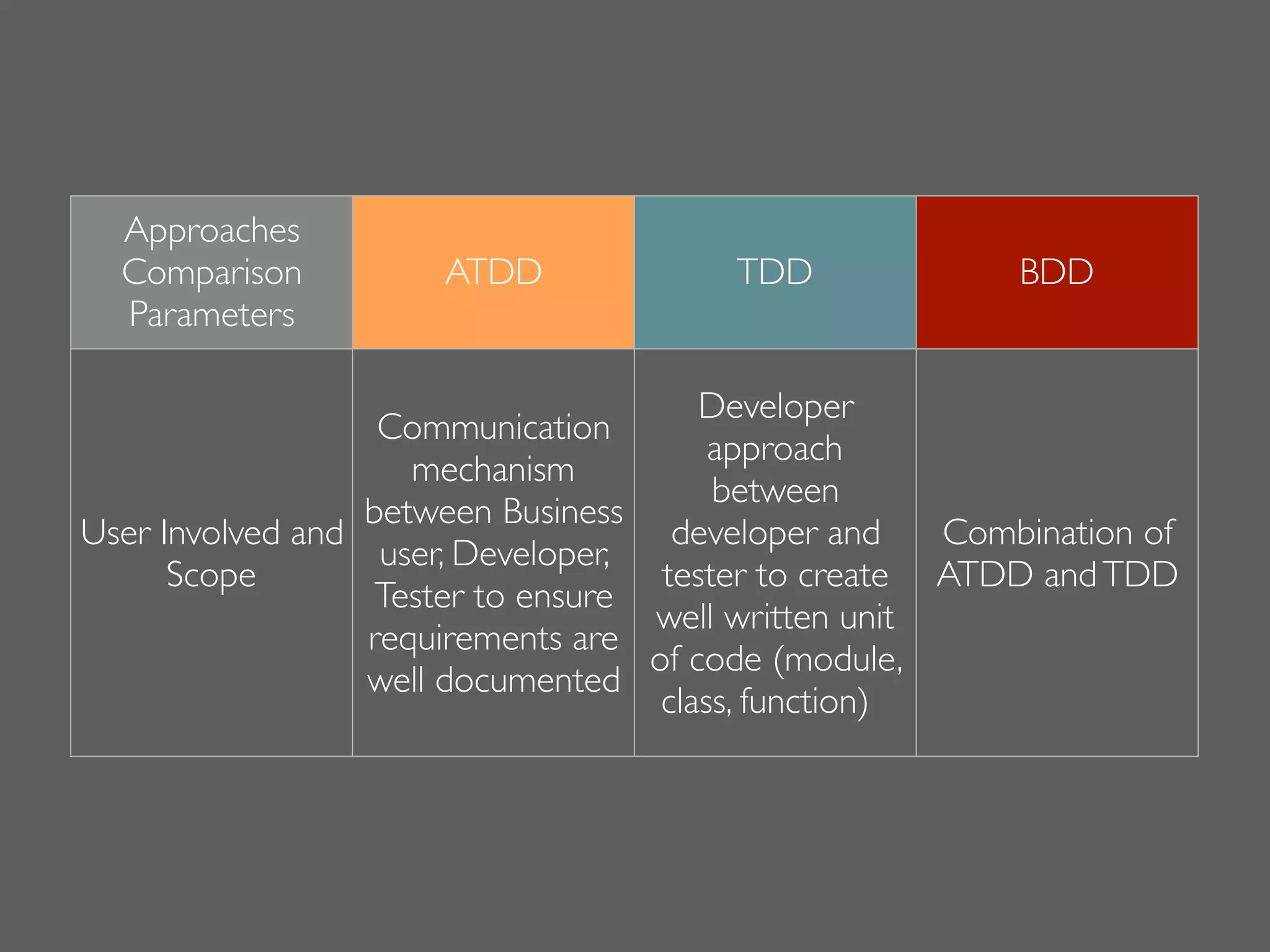 | Approaches Comparison Parameters | ATDD | TDD | BDD |
|---|---|---|---|
| User Involved and Scope | Communication mechanism between Business user, Developer, Tester to ensure requirements are well documented | Developer approach between developer and tester to create well written unit of code (module, class, function) | Combination of ATDD and TDD |